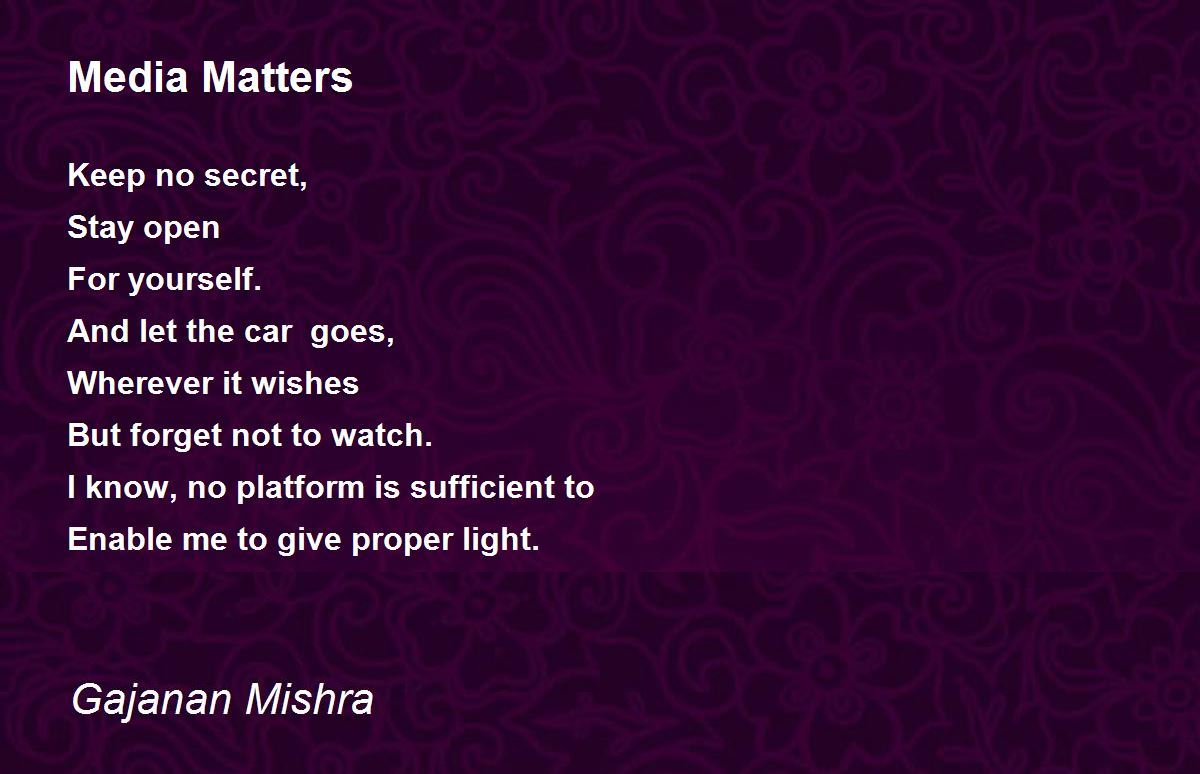 Media Matters

Keep no secret,
Stay open
For yourself.
And let the car goes,
Wherever it wishes
But forget not to watch.
I know, no platform is sufficient to
Enable me to give proper light.

Gajanan Mishra